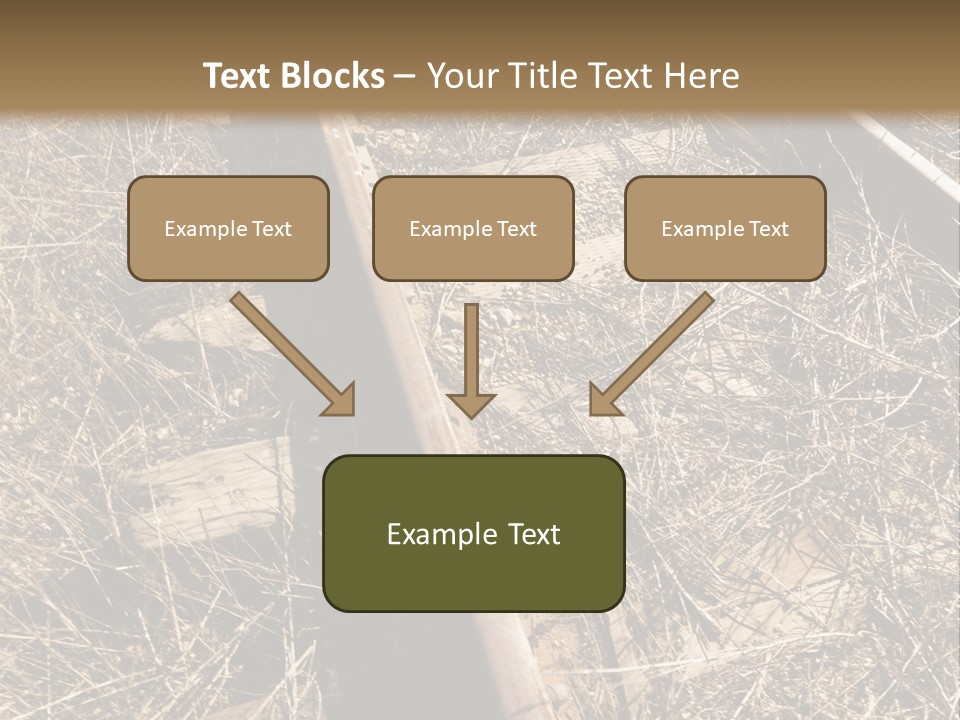 Text Blocks – Your Title Text Here

Example Text

Example Text

Example Text

Example Text